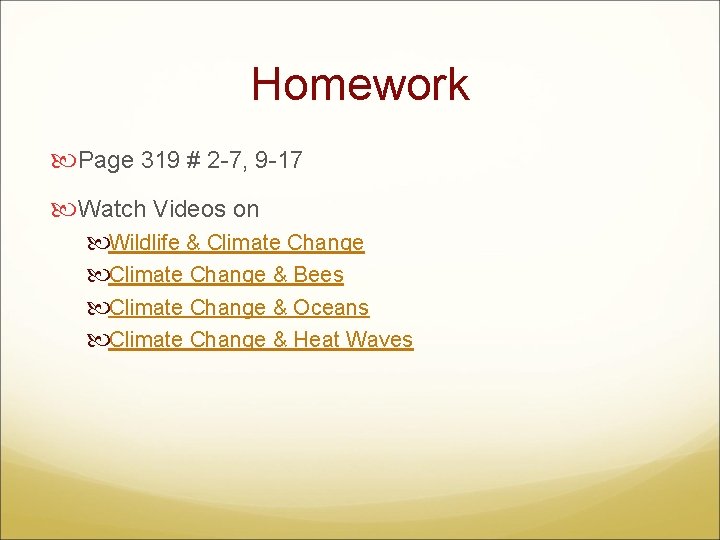 Homework

Page 319 # 2-7, 9-17

Watch Videos on

Wildlife & Climate Change

Climate Change & Bees

Climate Change & Oceans

Climate Change & Heat Waves